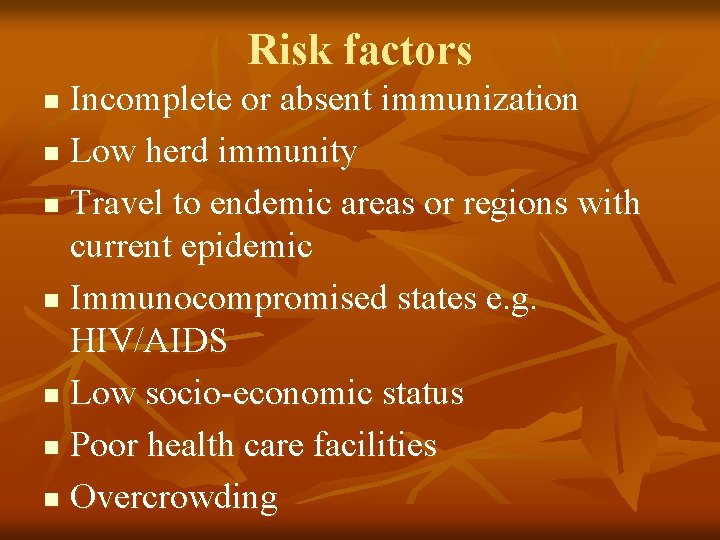 Risk factors

- Incomplete or absent immunization
- Low herd immunity
- Travel to endemic areas or regions with current epidemic
- Immunocompromised states e.g. HIV/AIDS
- Low socio-economic status
- Poor health care facilities
- Overcrowding